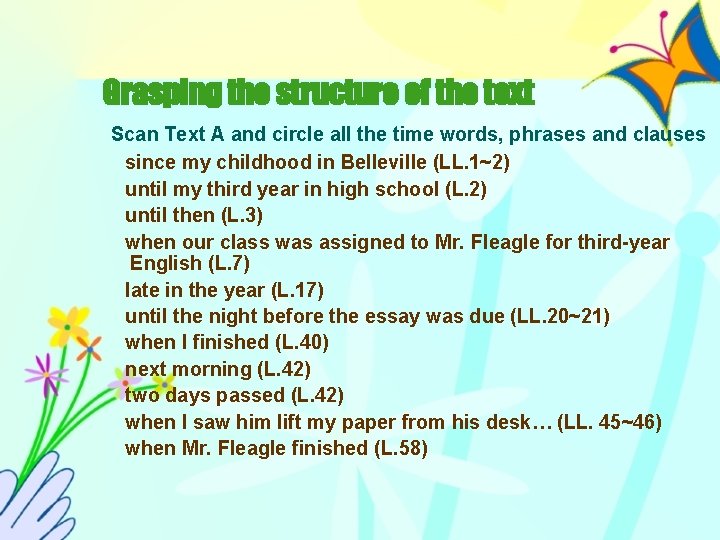 Grasping the structure of the text:

Scan Text A and circle all the time words, phrases and clauses

since my childhood in Belleville (LL.1~2)
until my third year in high school (L.2)
until then (L.3)
when our class was assigned to Mr. Fleagle for third-year English (L.7)
late in the year (L.17)
until the night before the essay was due (LL.20~21)
when I finished (L.40)
next morning (L.42)
two days passed (L.42)
when I saw him lift my paper from his desk… (LL. 45~46)
when Mr. Fleagle finished (L.58)